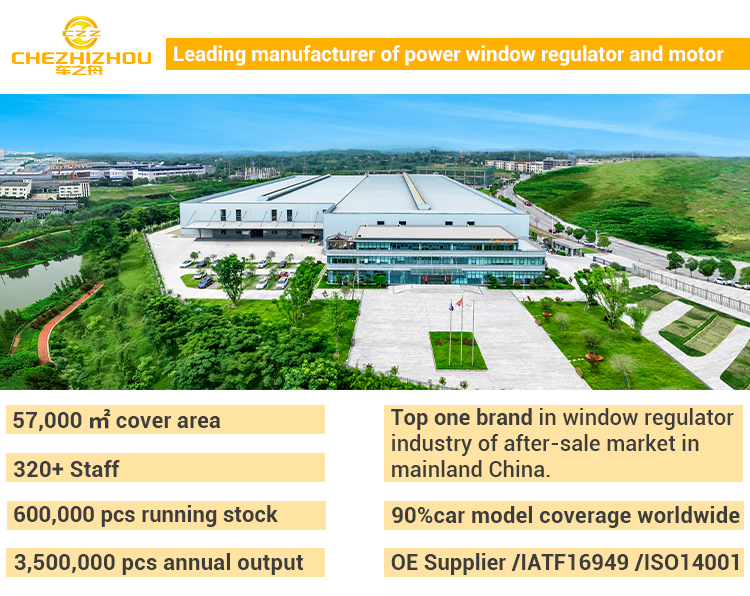 CHEZHIZHOU
车之舟

Leading manufacturer of power window regulator and motor

57,000 ㎡ cover area

320+ Staff

600,000 pcs running stock

3,500,000 pcs annual output

Top one brand in window regulator industry of after-sale market in mainland China.

90%car model coverage worldwide

OE Supplier /IATF16949 /ISO14001